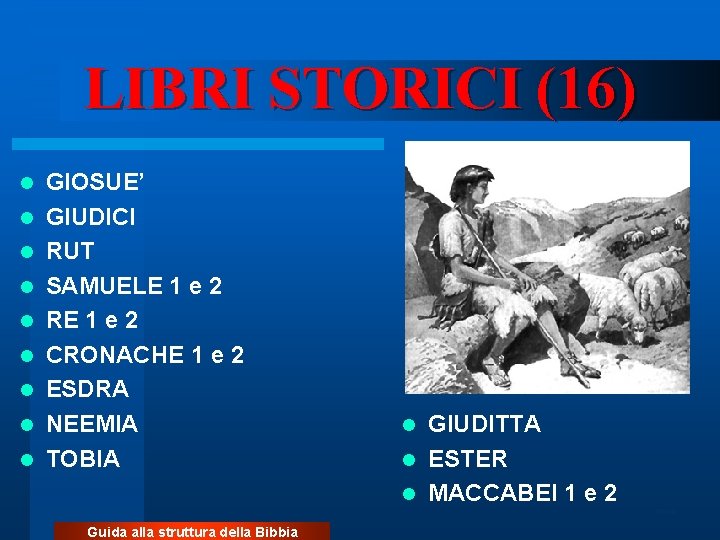 LIBRI STORICI (16)

- GIOSUE'
- GIUDICI
- RUT
- SAMUELE 1 e 2
- RE 1 e 2
- CRONACHE 1 e 2
- ESDRA
- NEEMIA
- TOBIA

- GIUDITTA
- ESTER
- MACCABEI 1 e 2

Guida alla struttura della Bibbia